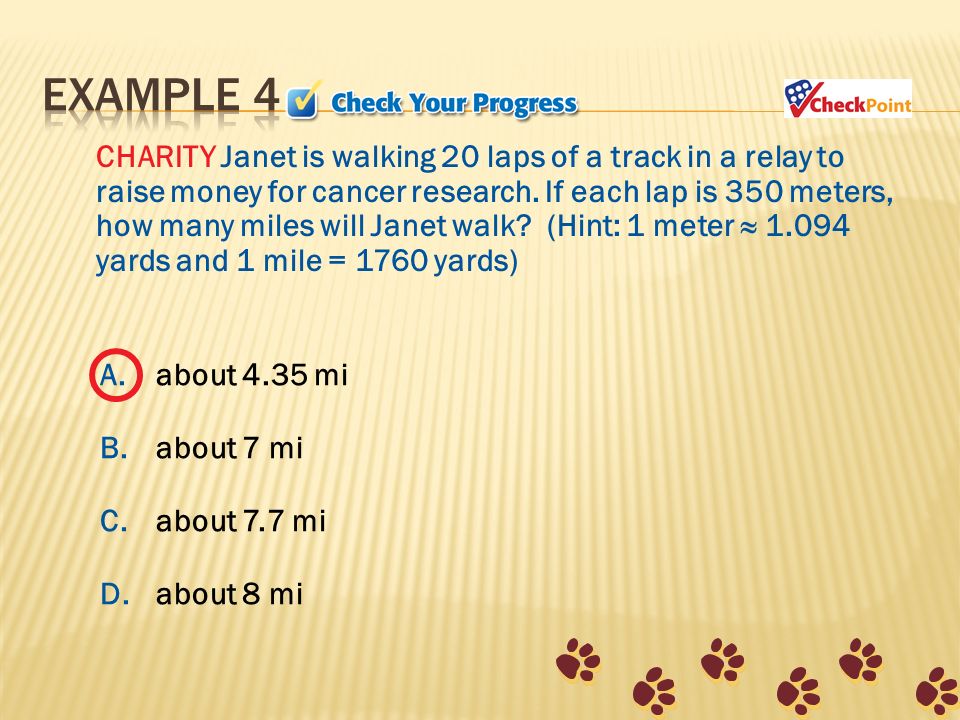 EXAMPLE 4 Check Your Progress

CheckPoint

CHARITY Janet is walking 20 laps of a track in a relay to raise money for cancer research. If each lap is 350 meters, how many miles will Janet walk? (Hint: 1 meter $\approx$ 1.094 yards and 1 mile = 1760 yards)

A. about 4.35 mi

B. about 7 mi

C. about 7.7 mi

D. about 8 mi